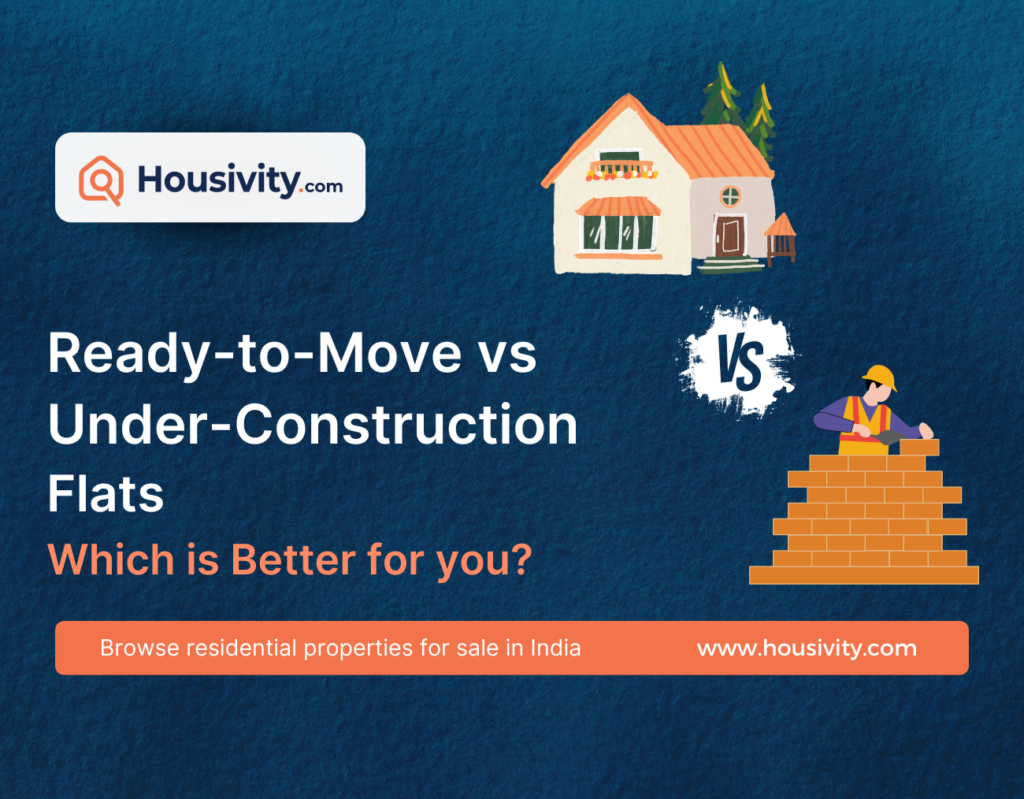 Housivity.com

VS

Ready-to-Move vs Under-Construction Flats

Which is Better for you?

Browse residential properties for sale in India

www.housivity.com